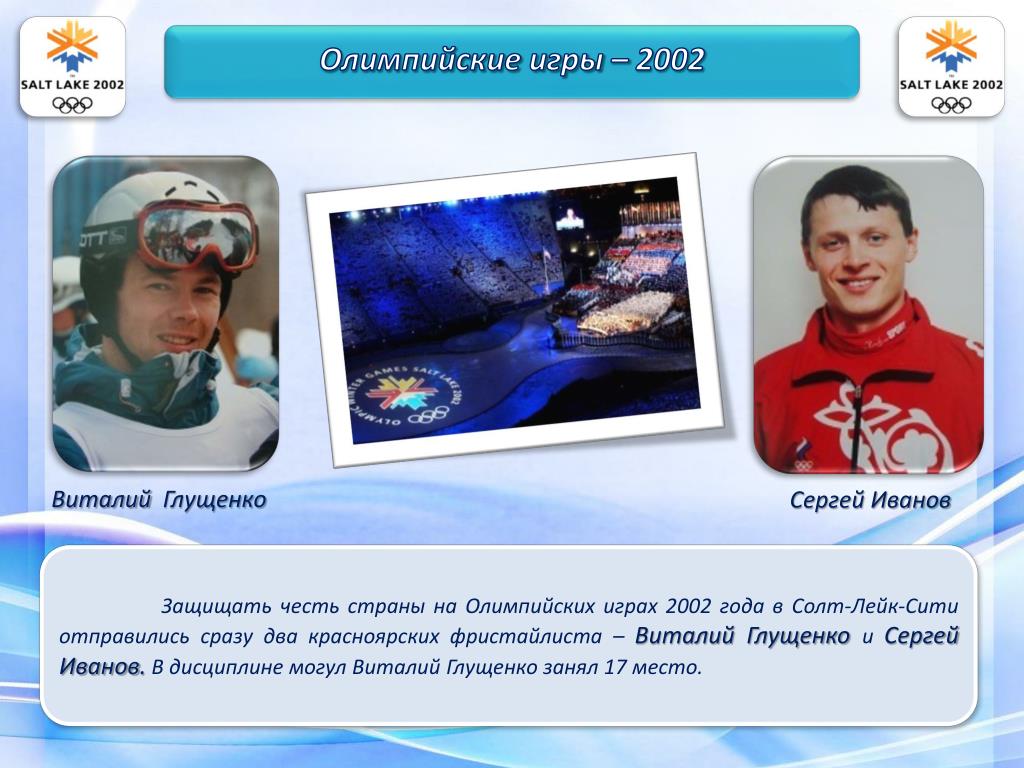 SALT LAKE 2002

Олимпийские игры – 2002

SALT LAKE 2002

OLYMPIC WINTER GAMES SALT LAKE 2002

Виталий Глущенко

Сергей Иванов

Защищать честь страны на Олимпийских играх 2002 года в Солт-Лейк-Сити отправились сразу два красноярских фристайлиста – Виталий Глущенко и Сергей Иванов. В дисциплине могул Виталий Глущенко занял 17 место.